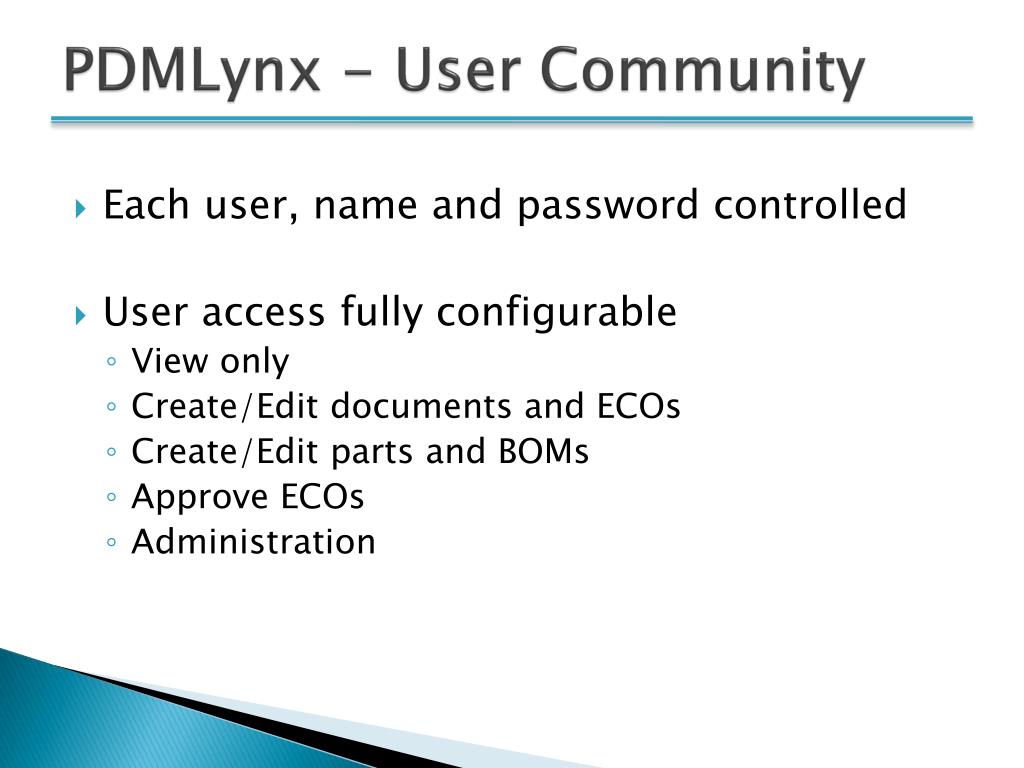 PDMLynx – User Community

Each user, name and password controlled

User access fully configurable
View only
Create/Edit documents and ECOs
Create/Edit parts and BOMs
Approve ECOs
Administration